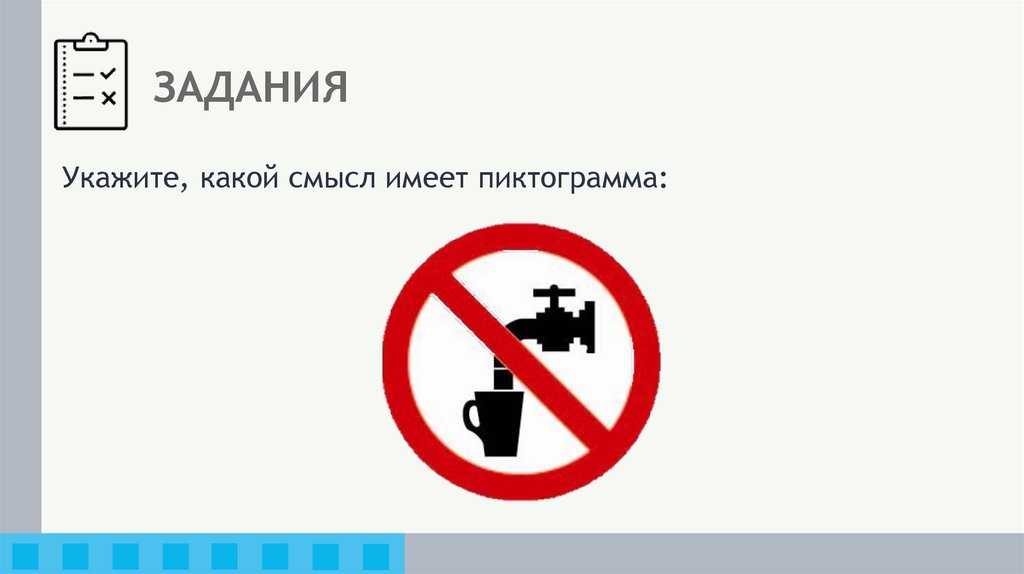 ЗАДАНИЯ

Укажите, какой смысл имеет пиктограмма: